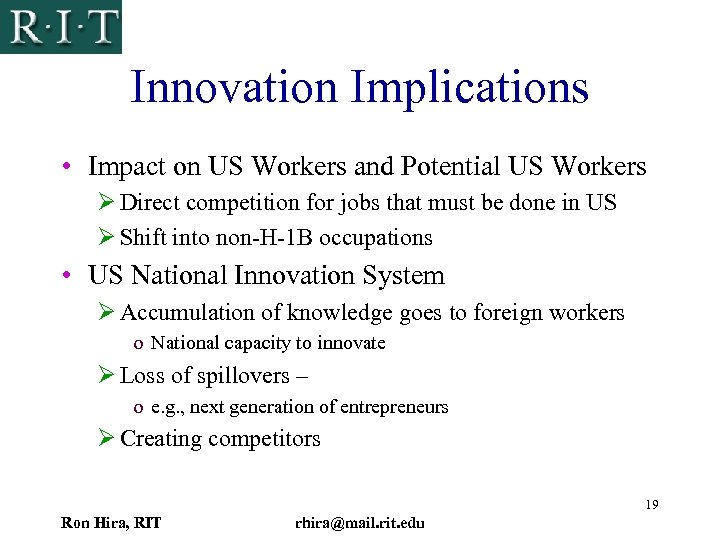 R·I·T

Innovation Implications

• Impact on US Workers and Potential US Workers
  ➢ Direct competition for jobs that must be done in US
  ➢ Shift into non-H-1B occupations
• US National Innovation System
  ➢ Accumulation of knowledge goes to foreign workers
    o National capacity to innovate
  ➢ Loss of spillovers –
    o e.g., next generation of entrepreneurs
  ➢ Creating competitors

19

Ron Hira, RIT    rhira@mail.rit.edu